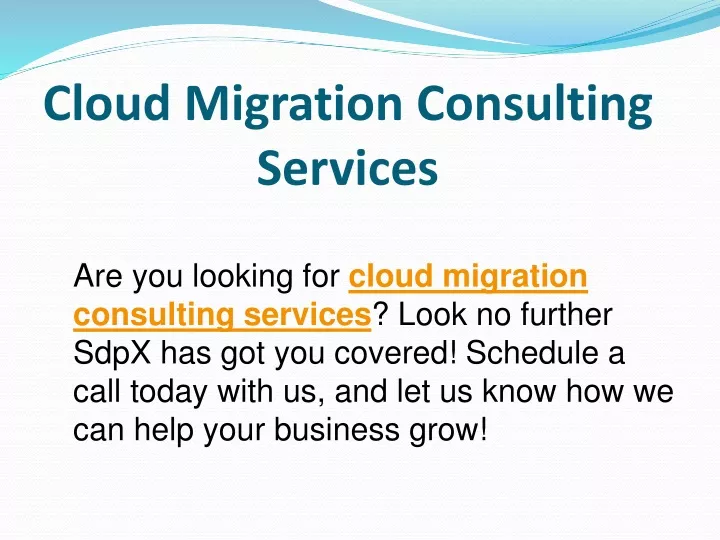 Cloud Migration Consulting Services

Are you looking for cloud migration consulting services? Look no further SdpX has got you covered! Schedule a call today with us, and let us know how we can help your business grow!